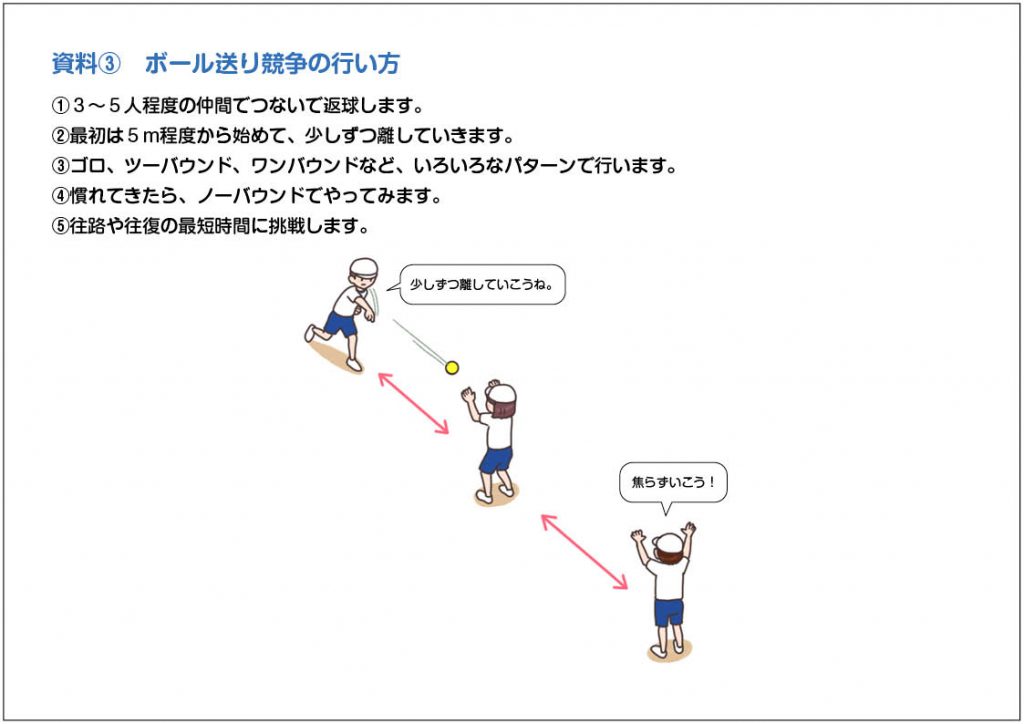 資料③　ボール送り競争の行い方

①３～５人程度の仲間でつないで返球します。
②最初は５m程度から始めて、少しずつ離していきます。
③ゴロ、ツーバウンド、ワンバウンドなど、いろいろなパターンで行います。
④慣れてきたら、ノーバウンドでやってみます。
⑤往路や往復の最短時間に挑戦します。

少しずつ離していこうね。

焦らずいこう！